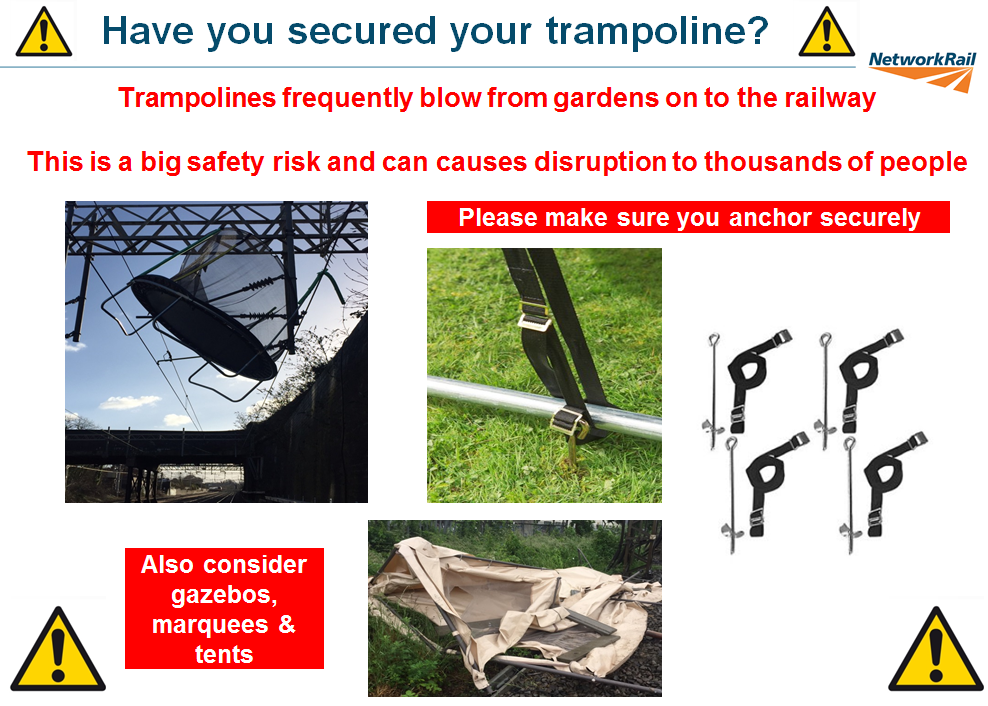 Have you secured your trampoline?

NetworkRail

Trampolines frequently blow from gardens on to the railway

This is a big safety risk and can causes disruption to thousands of people

Please make sure you anchor securely

Also consider gazebos, marquees & tents